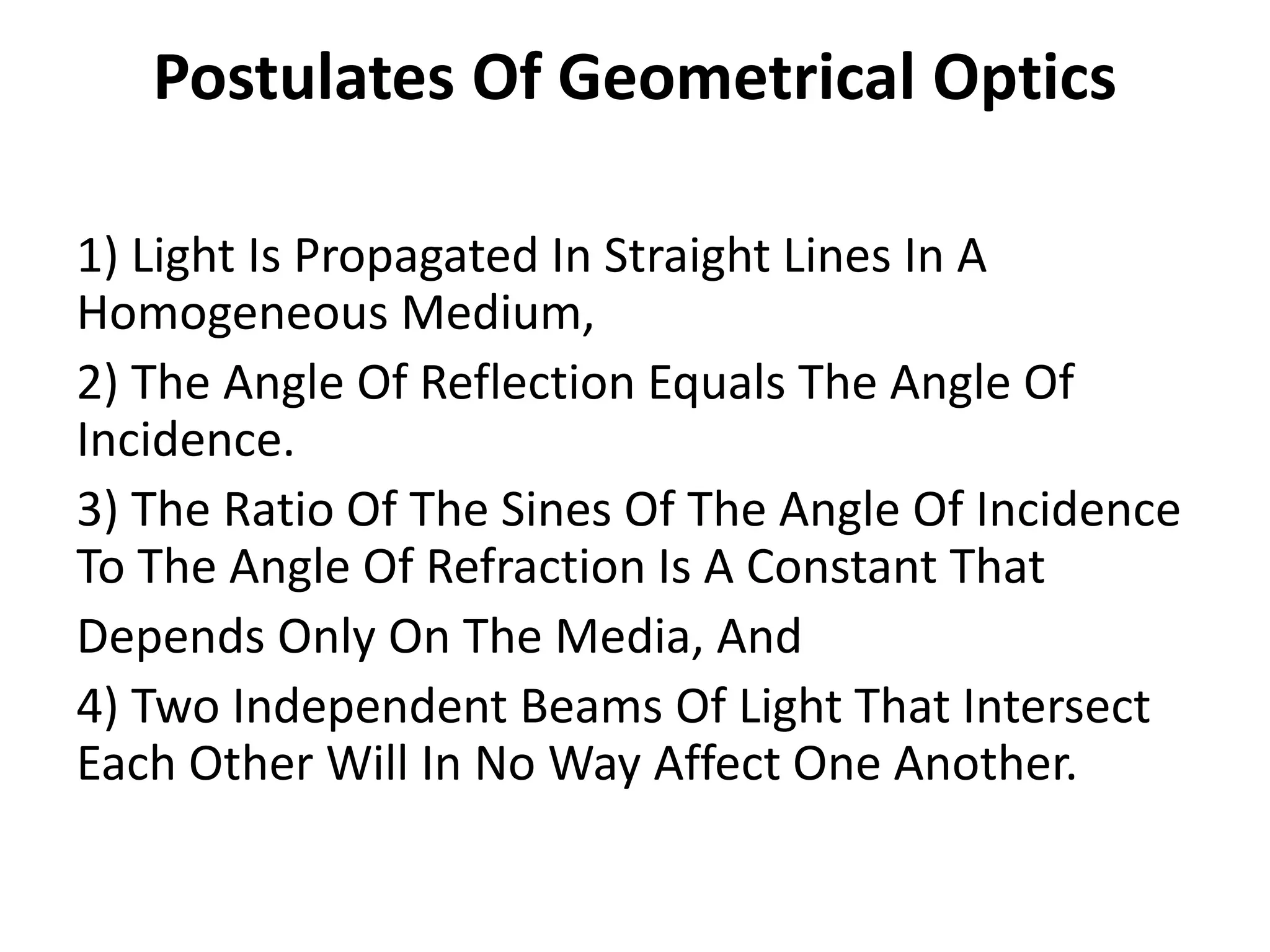 Postulates Of Geometrical Optics

1) Light Is Propagated In Straight Lines In A Homogeneous Medium,

2) The Angle Of Reflection Equals The Angle Of Incidence.

3) The Ratio Of The Sines Of The Angle Of Incidence To The Angle Of Refraction Is A Constant That Depends Only On The Media, And

4) Two Independent Beams Of Light That Intersect Each Other Will In No Way Affect One Another.